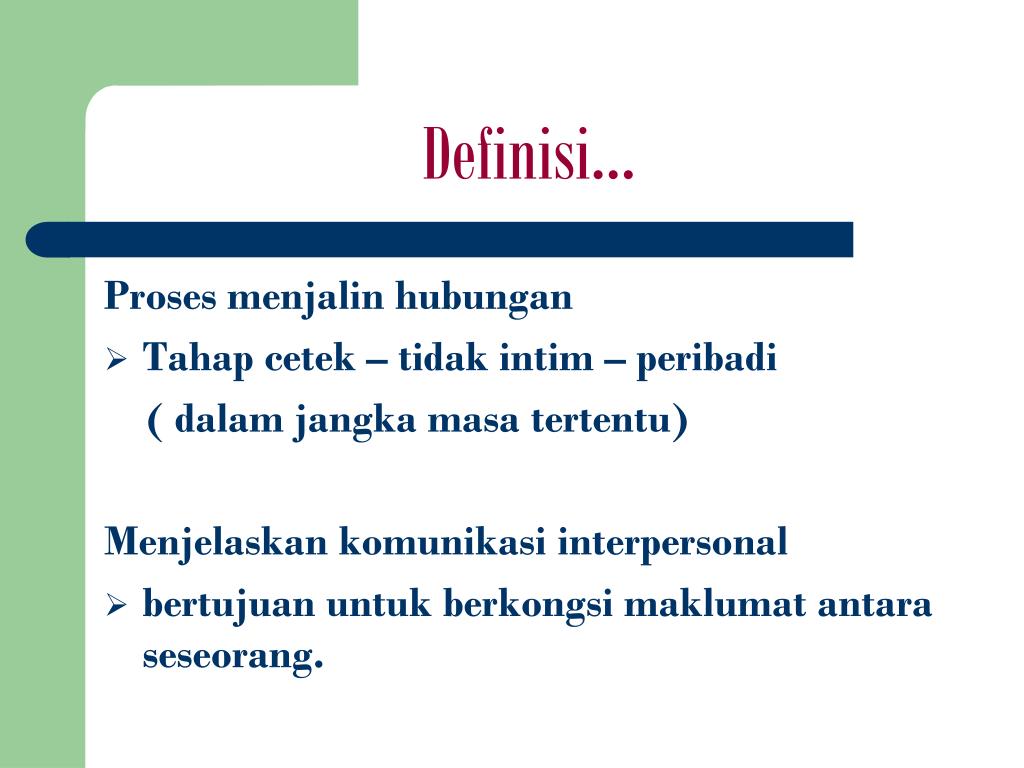 Definisi…

Proses menjalin hubungan

➢ Tahap cetek – tidak intim – peribadi
( dalam jangka masa tertentu)

Menjelaskan komunikasi interpersonal

➢ bertujuan untuk berkongsi maklumat antara seseorang.